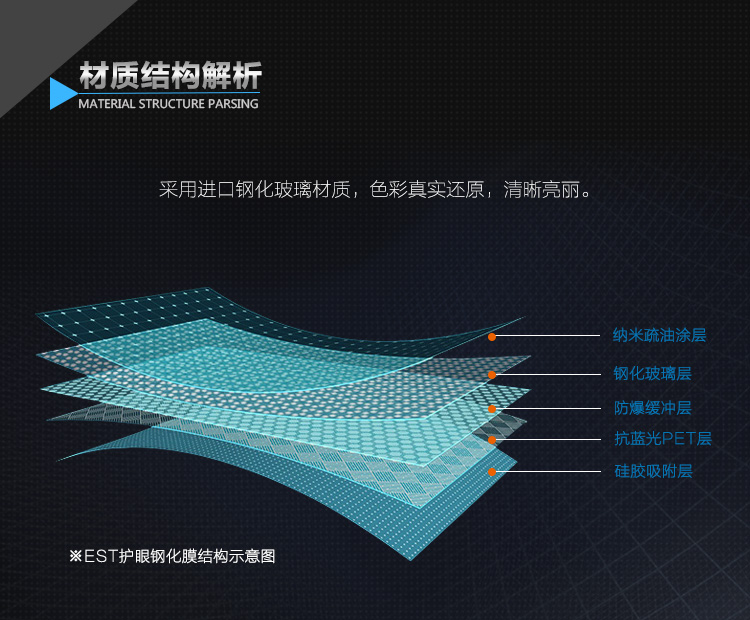 材质结构解析
MATERIAL STRUCTURE PARSING

采用进口钢化玻璃材质，色彩真实还原，清晰亮丽。

纳米疏油涂层
钢化玻璃层
防爆缓冲层
抗蓝光PET层
硅胶吸附层

※EST护眼钢化膜结构示意图